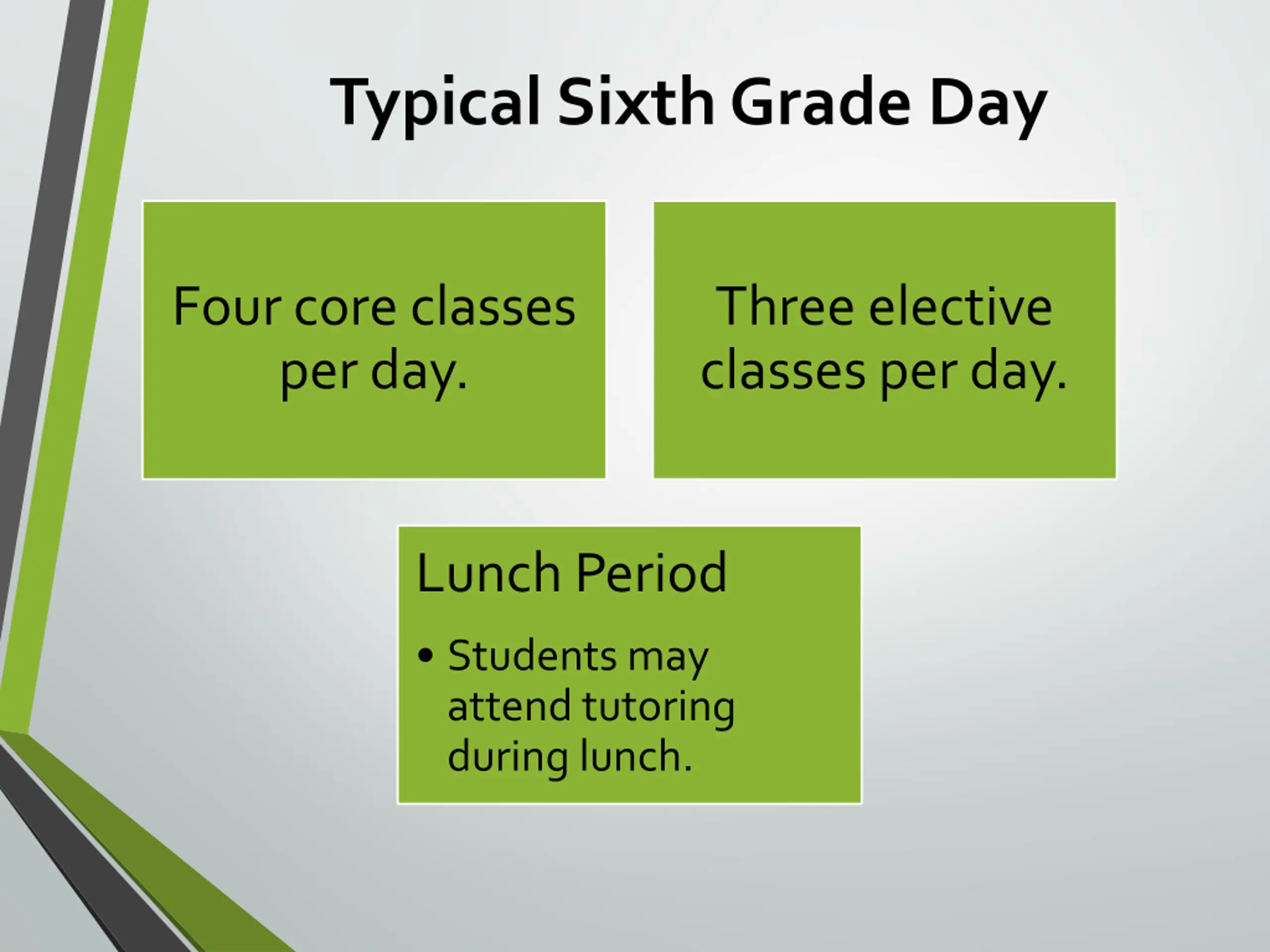 Typical Sixth Grade Day

Four core classes per day.

Three elective classes per day.

Lunch Period

• Students may attend tutoring during lunch.